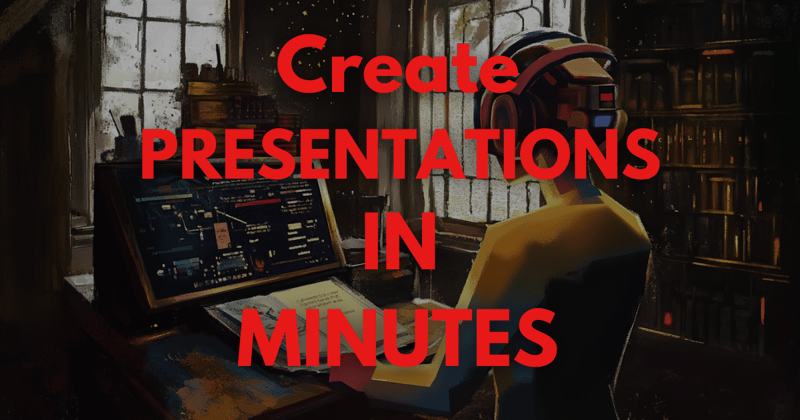 Create
PRESENTATIONS
IN
MINUTES